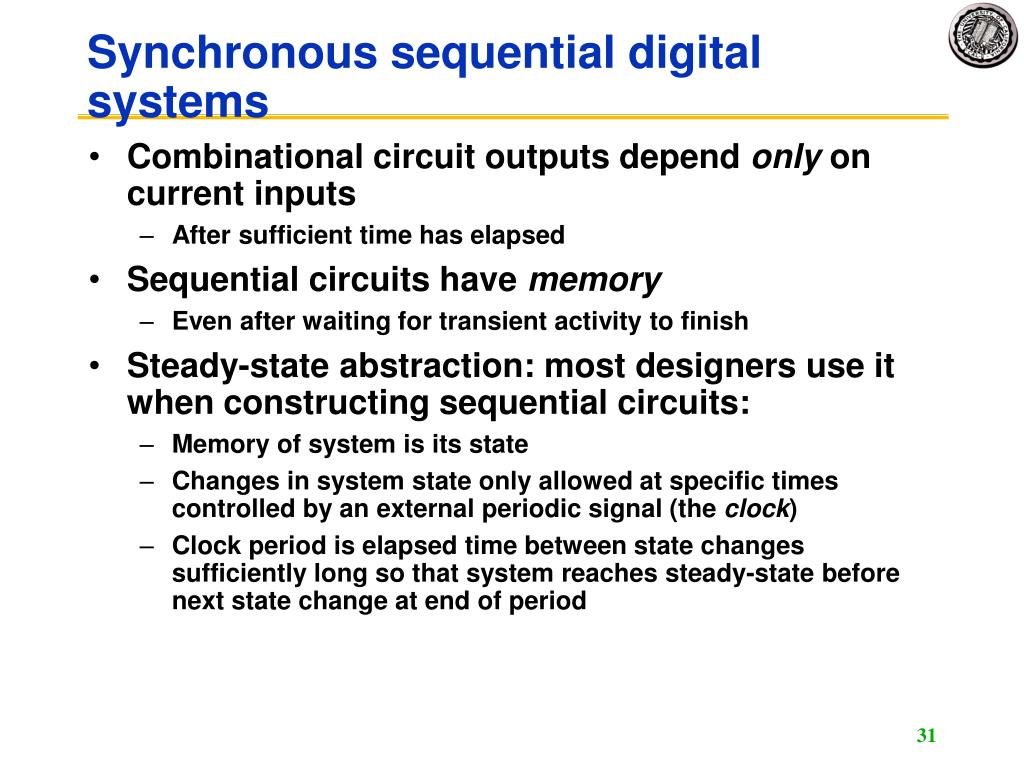 Synchronous sequential digital systems

• Combinational circuit outputs depend only on current inputs
– After sufficient time has elapsed
• Sequential circuits have memory
– Even after waiting for transient activity to finish
• Steady-state abstraction: most designers use it when constructing sequential circuits:
– Memory of system is its state
– Changes in system state only allowed at specific times controlled by an external periodic signal (the clock)
– Clock period is elapsed time between state changes sufficiently long so that system reaches steady-state before next state change at end of period

31